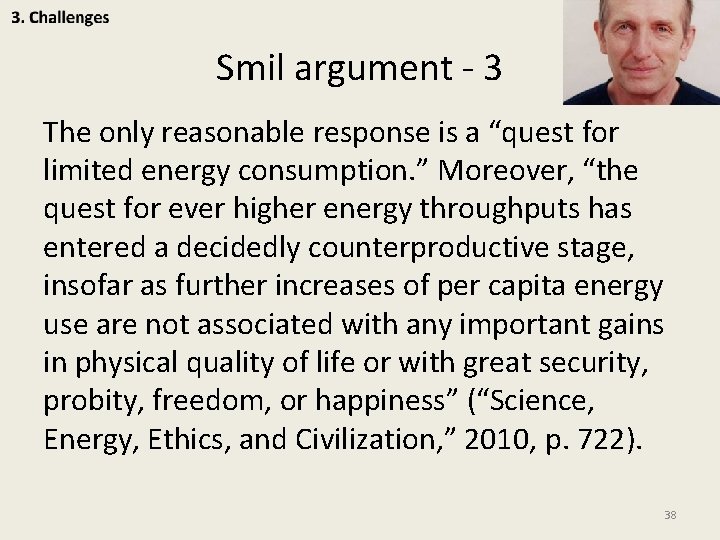 3. Challenges

Smil argument - 3

The only reasonable response is a “quest for limited energy consumption.” Moreover, “the quest for ever higher energy throughputs has entered a decidedly counterproductive stage, insofar as further increases of per capita energy use are not associated with any important gains in physical quality of life or with great security, probity, freedom, or happiness” (“Science, Energy, Ethics, and Civilization,” 2010, p. 722).

38